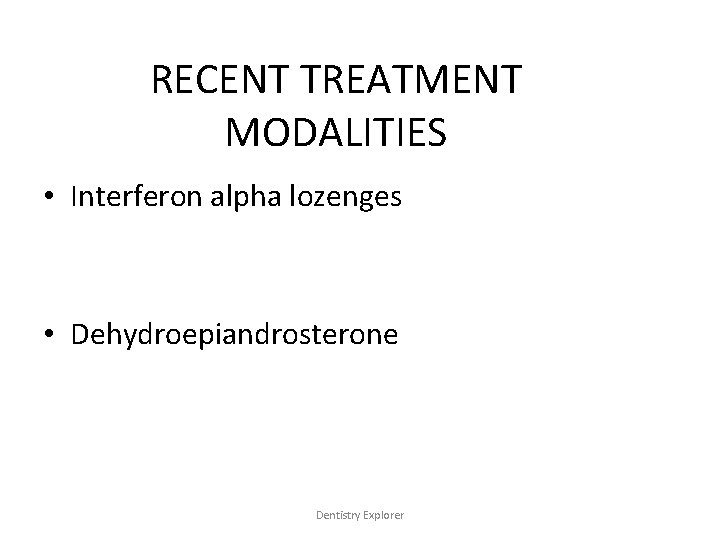 RECENT TREATMENT MODALITIES

• Interferon alpha lozenges

• Dehydroepiandrosterone

Dentistry Explorer